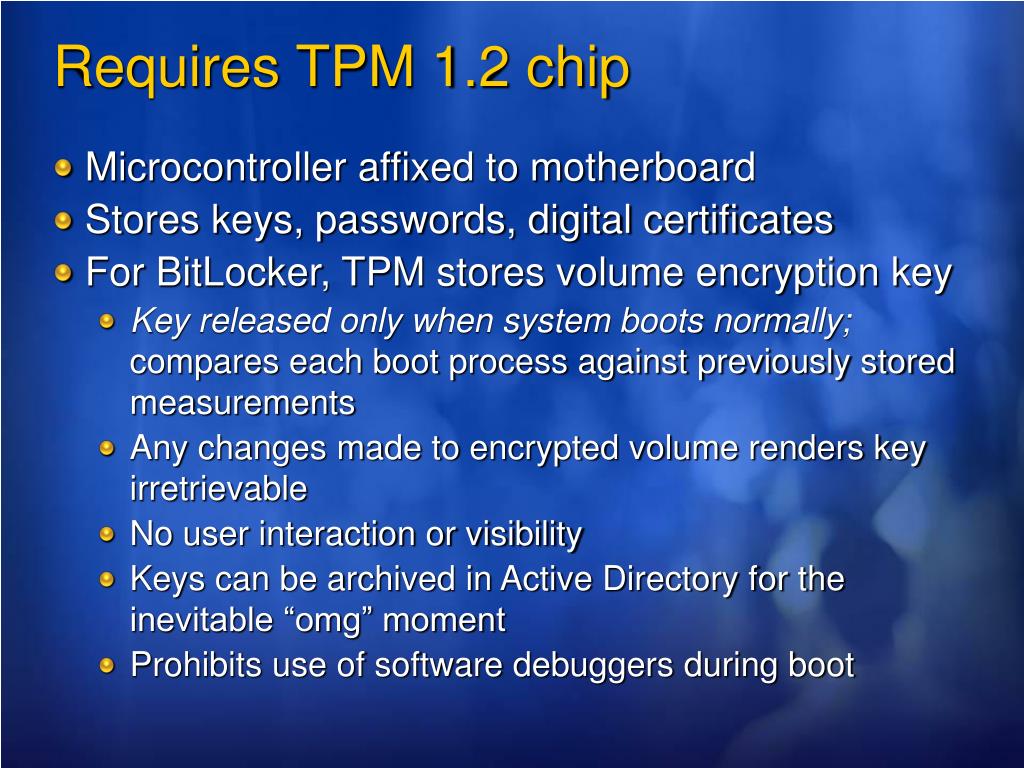 Requires TPM 1.2 chip

Microcontroller affixed to motherboard
Stores keys, passwords, digital certificates
For BitLocker, TPM stores volume encryption key
Key released only when system boots normally; compares each boot process against previously stored measurements
Any changes made to encrypted volume renders key irretrievable
No user interaction or visibility
Keys can be archived in Active Directory for the inevitable “omg” moment
Prohibits use of software debuggers during boot